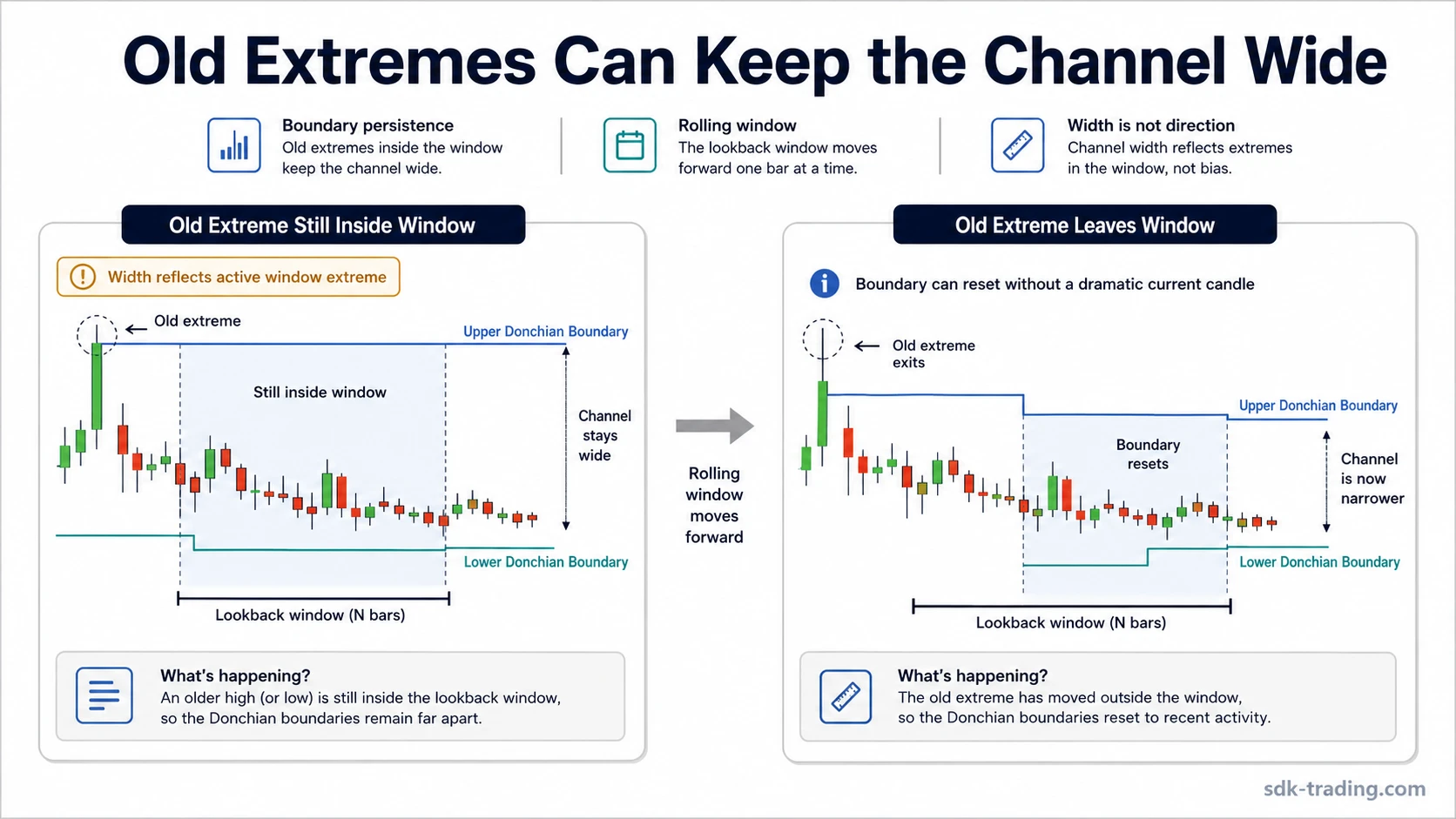 Old Extremes Can Keep the Channel Wide

Boundary persistence
Old extremes inside the window keep the channel wide.

Rolling window
The lookback window moves forward one bar at a time.

Width is not direction
Channel width reflects extremes in the window, not bias.

Old Extreme Still Inside Window

Width reflects active window extreme

Old extreme

Upper Donchian Boundary

Still inside window

Channel stays wide

Lower Donchian Boundary

Lookback window (N bars)

What's happening?
An older high (or low) is still inside the lookback window, so the Donchian boundaries remain far apart.

Rolling window moves forward

Old Extreme Leaves Window

Boundary can reset without a dramatic current candle

Old extreme exits

Upper Donchian Boundary

Boundary resets

Channel is now narrower

Lower Donchian Boundary

Lookback window (N bars)

What's happening?
The old extreme has moved outside the window, so the Donchian boundaries reset to recent activity.

sdk-trading.com